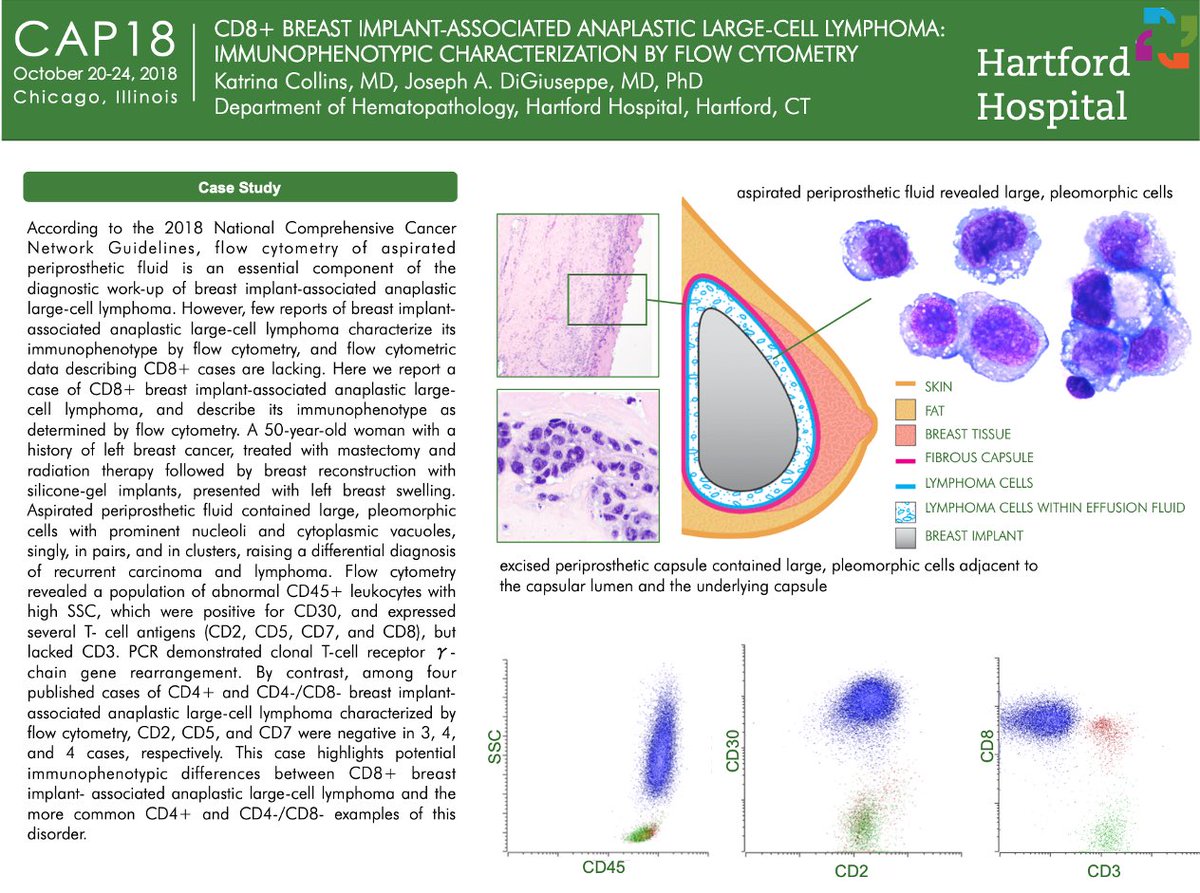 CAP18
October 20-24, 2018
Chicago, Illinois

CD8+ BREAST IMPLANT-ASSOCIATED ANAPLASTIC LARGE-CELL LYMPHOMA: IMMUNOPHENOTYPIC CHARACTERIZATION BY FLOW CYTOMETRY
Katrina Collins, MD, Joseph A. DiGiuseppe, MD, PhD
Department of Hematopathology, Hartford Hospital, Hartford, CT

Hartford Hospital

Case Study

According to the 2018 National Comprehensive Cancer Network Guidelines, flow cytometry of aspirated periprosthetic fluid is an essential component of the diagnostic work-up of breast implant-associated anaplastic large-cell lymphoma. However, few reports of breast implant-associated anaplastic large-cell lymphoma characterize its immunophenotype by flow cytometry, and flow cytometric data describing CD8+ cases are lacking. Here we report a case of CD8+ breast implant-associated anaplastic large-cell lymphoma, and describe its immunophenotype as determined by flow cytometry. A 50-year-old woman with a history of left breast cancer, treated with mastectomy and radiation therapy followed by breast reconstruction with silicone-gel implants, presented with left breast swelling. Aspirated periprosthetic fluid contained large, pleomorphic cells with prominent nucleoli and cytoplasmic vacuoles, singly, in pairs, and in clusters, raising a differential diagnosis of recurrent carcinoma and lymphoma. Flow cytometry revealed a population of abnormal CD45+ leukocytes with high SSC, which were positive for CD30, and expressed several T- cell antigens (CD2, CD5, CD7, and CD8), but lacked CD3. PCR demonstrated clonal T-cell receptor $\gamma$-chain gene rearrangement. By contrast, among four published cases of CD4+ and CD4-/CD8- breast implant-associated anaplastic large-cell lymphoma characterized by flow cytometry, CD2, CD5, and CD7 were negative in 3, 4, and 4 cases, respectively. This case highlights potential immunophenotypic differences between CD8+ breast implant- associated anaplastic large-cell lymphoma and the more common CD4+ and CD4-/CD8- examples of this disorder.

aspirated periprosthetic fluid revealed large, pleomorphic cells

SKIN
FAT
BREAST TISSUE
FIBROUS CAPSULE
LYMPHOMA CELLS
LYMPHOMA CELLS WITHIN EFFUSION FLUID
BREAST IMPLANT

excised periprosthetic capsule contained large, pleomorphic cells adjacent to the capsular lumen and the underlying capsule

SSC
CD45
CD30
CD2
CD8
CD3